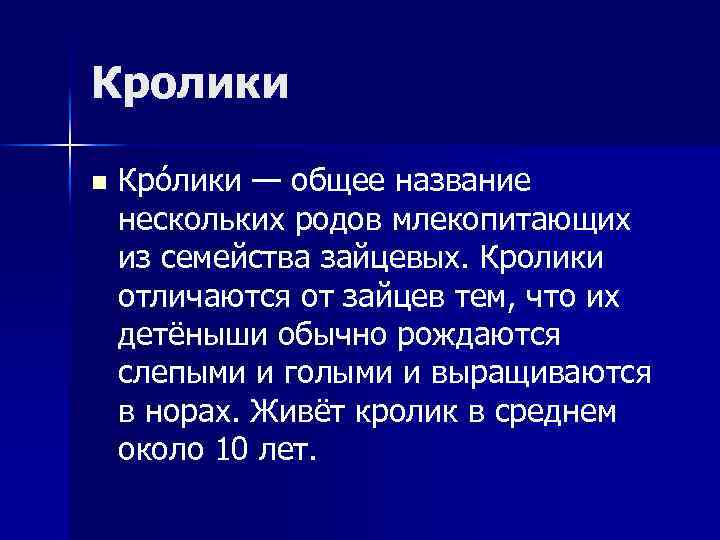 Кролики

Кро́лики — общее название нескольких родов млекопитающих из семейства зайцевых. Кролики отличаются от зайцев тем, что их детёныши обычно рождаются слепыми и голыми и выращиваются в норах. Живёт кролик в среднем около 10 лет.